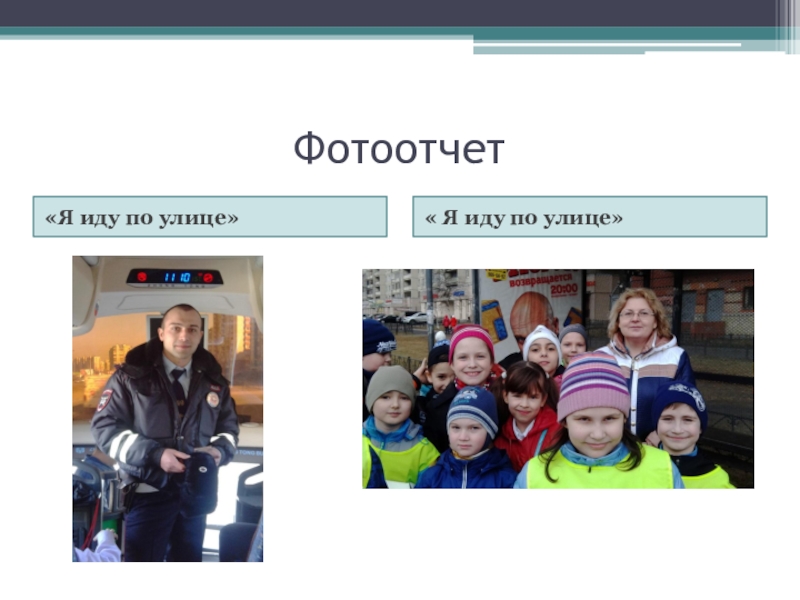 Фотоотчет

«Я иду по улице»

« Я иду по улице»

11 10

возвращается
20:00